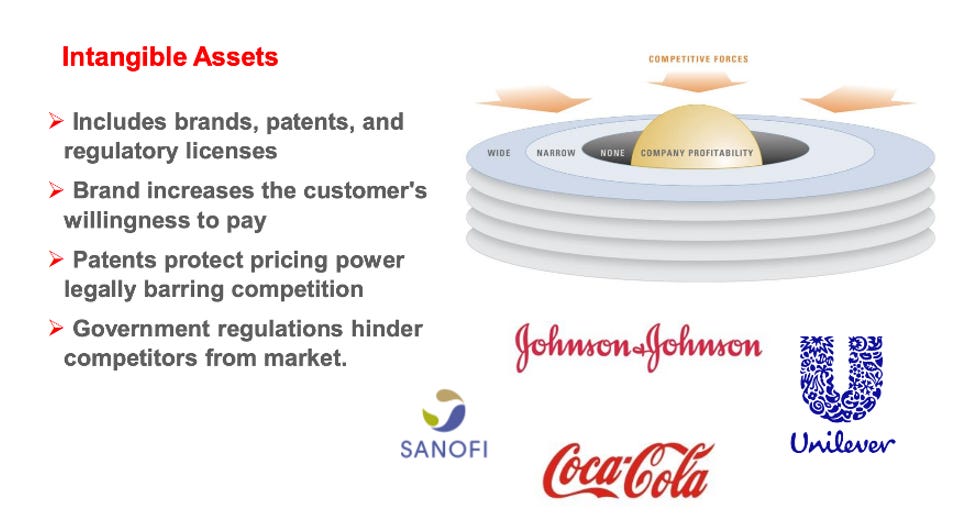 Intangible Assets

➢ Includes brands, patents, and regulatory licenses

➢ Brand increases the customer's willingness to pay

➢ Patents protect pricing power legally barring competition

➢ Government regulations hinder competitors from market.

COMPETITIVE FORCES

WIDE

NARROW

NONE

COMPANY PROFITABILITY

Johnson & Johnson

Unilever

SANOFI

Coca-Cola